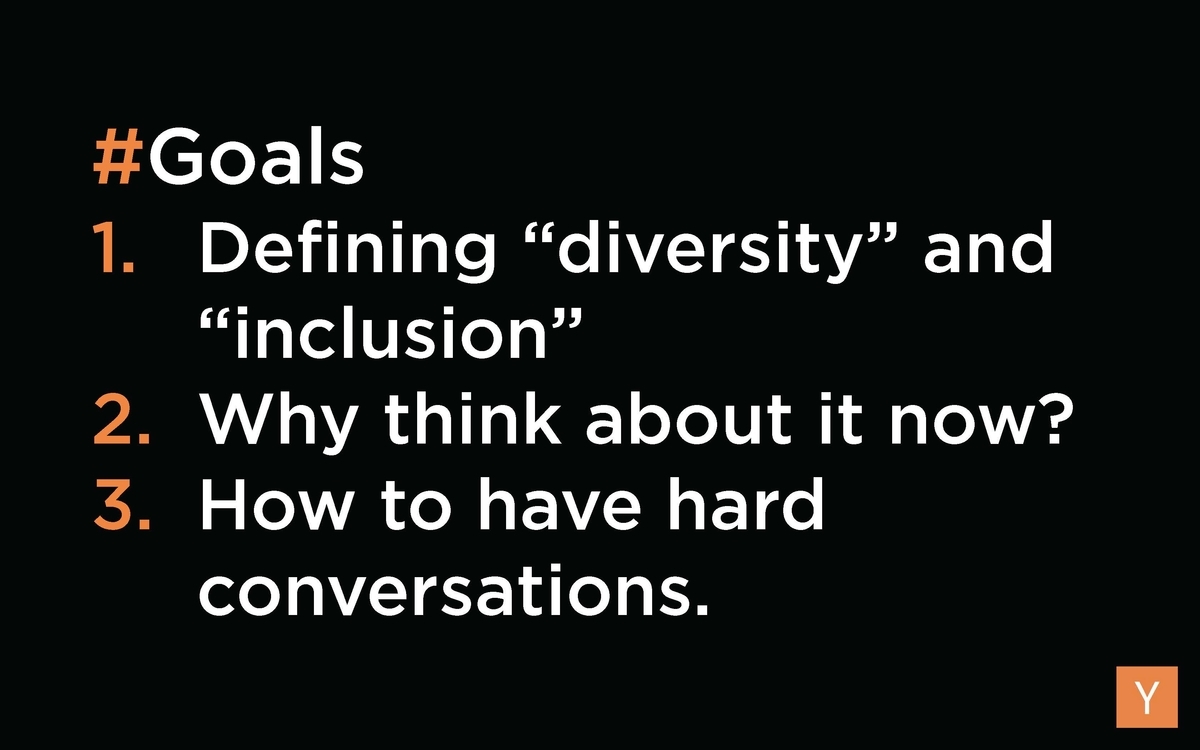 #Goals
1. Defining “diversity” and “inclusion”
2. Why think about it now?
3. How to have hard conversations.

Y